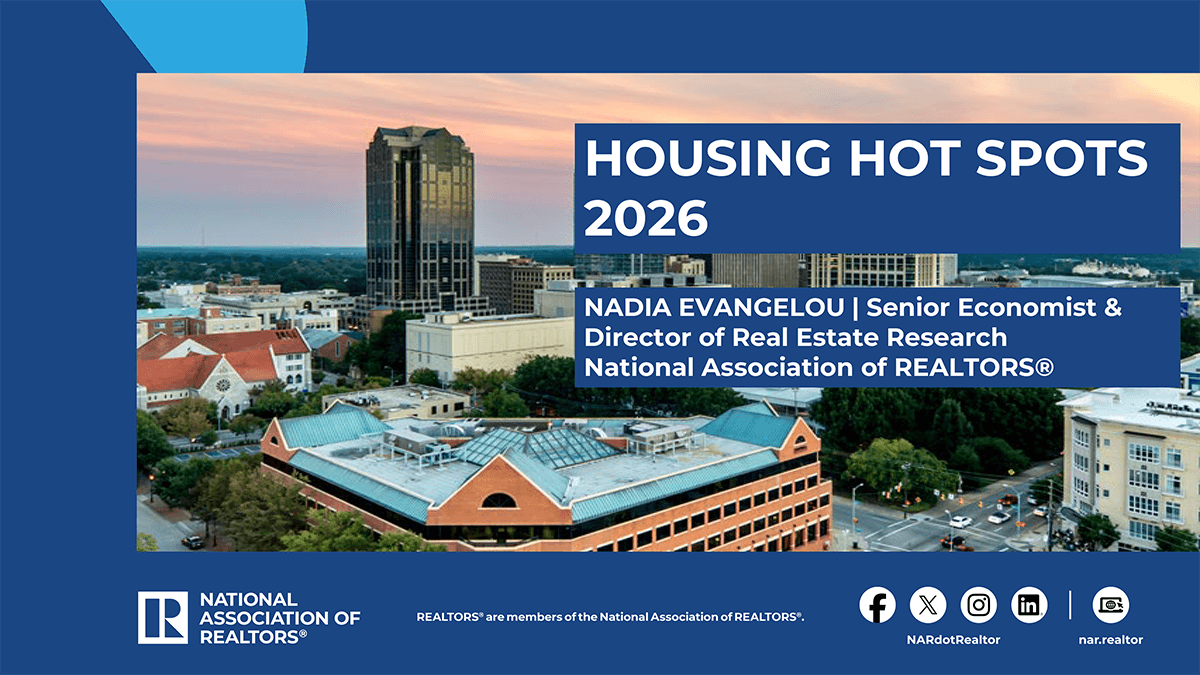 HOUSING HOT SPOTS 2026

NADIA EVANGELOU | Senior Economist & Director of Real Estate Research
National Association of REALTORS®

NATIONAL ASSOCIATION OF REALTORS®

REALTORS® are members of the National Association of REALTORS®.

NARdotRealtor

nar.realtor